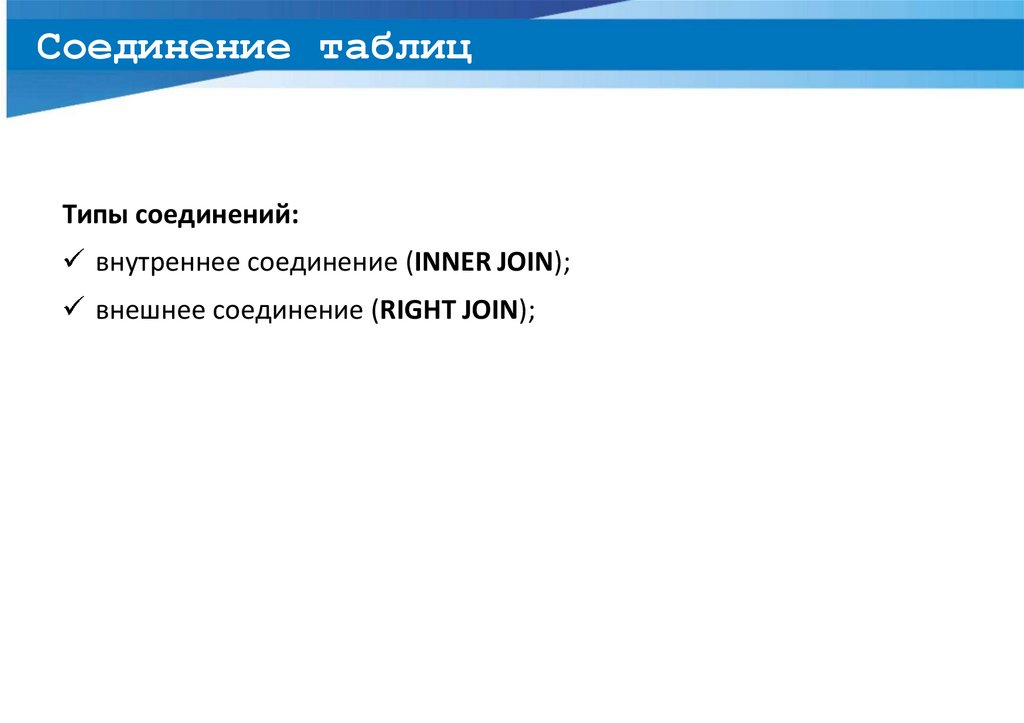 Соединение таблиц

Типы соединений:

✓ внутреннее соединение (INNER JOIN);

✓ внешнее соединение (RIGHT JOIN);